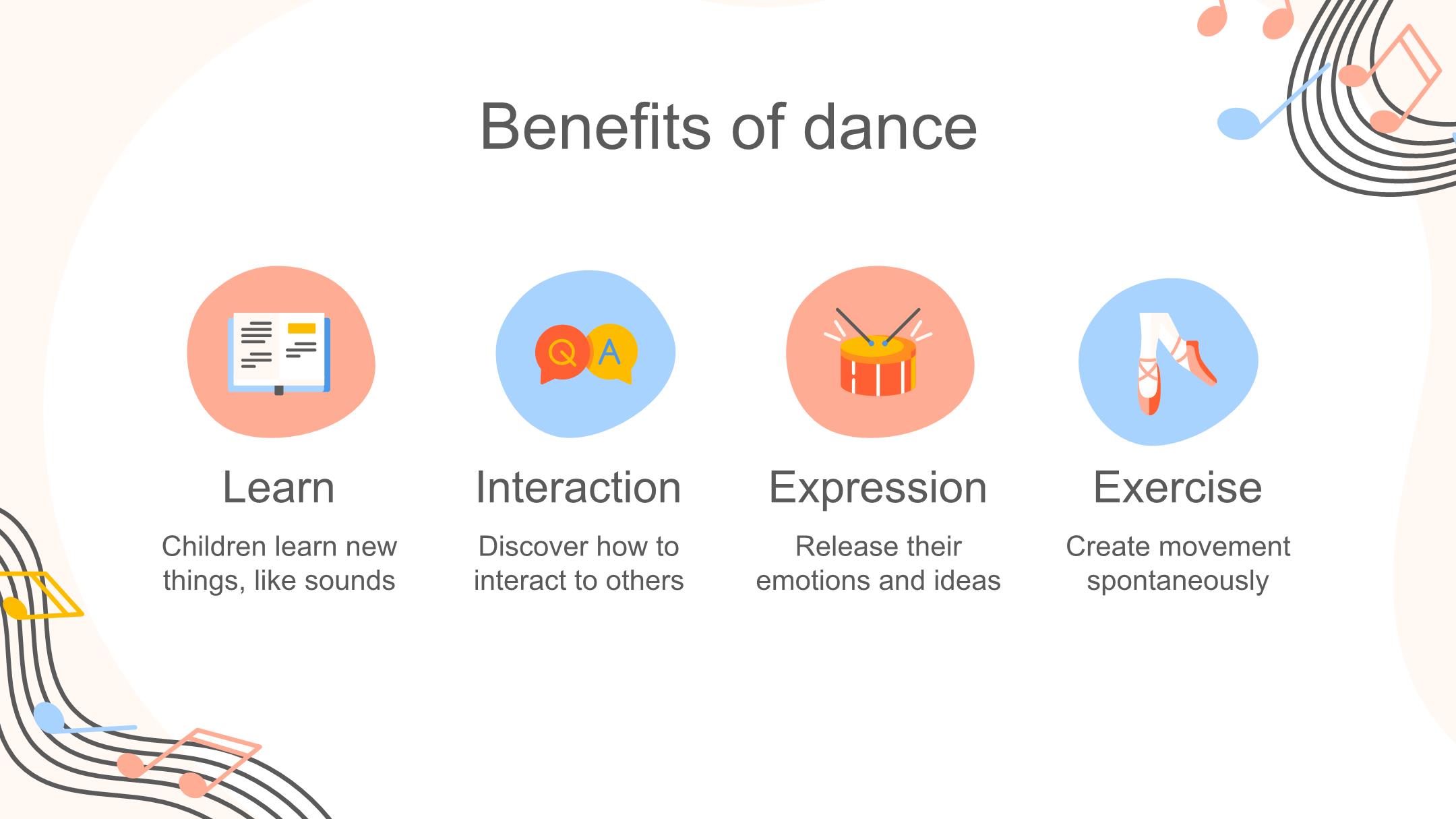 Benefits of dance

Q A

Learn

Children learn new things, like sounds

Interaction

Discover how to interact to others

Expression

Release their emotions and ideas

Exercise

Create movement spontaneously